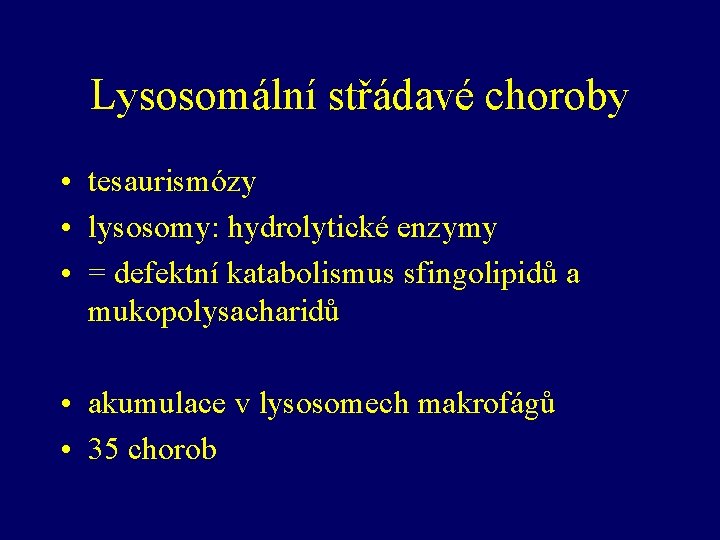 Lysosomální střádavé choroby

• tesaurismózy
• lysosomy: hydrolytické enzymy
• = defektní katabolismus sfingolipidů a mukopolysacharidů

• akumulace v lysosomech makrofágů
• 35 chorob